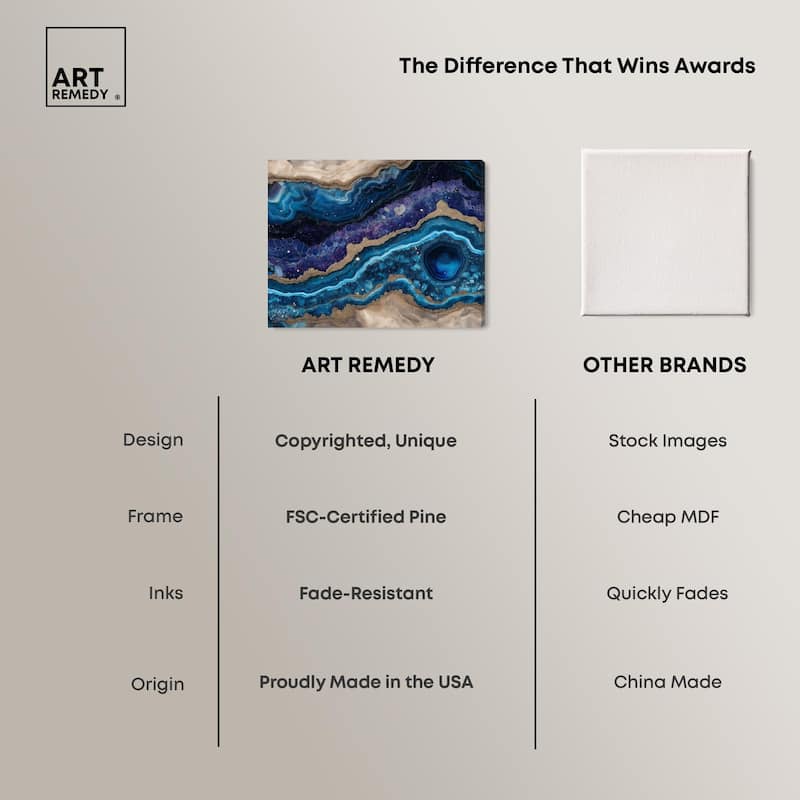 ART REMEDY ®

The Difference That Wins Awards

| | ART REMEDY | OTHER BRANDS |
|---|---|---|
| Design | Copyrighted, Unique | Stock Images |
| Frame | FSC-Certified Pine | Cheap MDF |
| Inks | Fade-Resistant | Quickly Fades |
| Origin | Proudly Made in the USA | China Made |